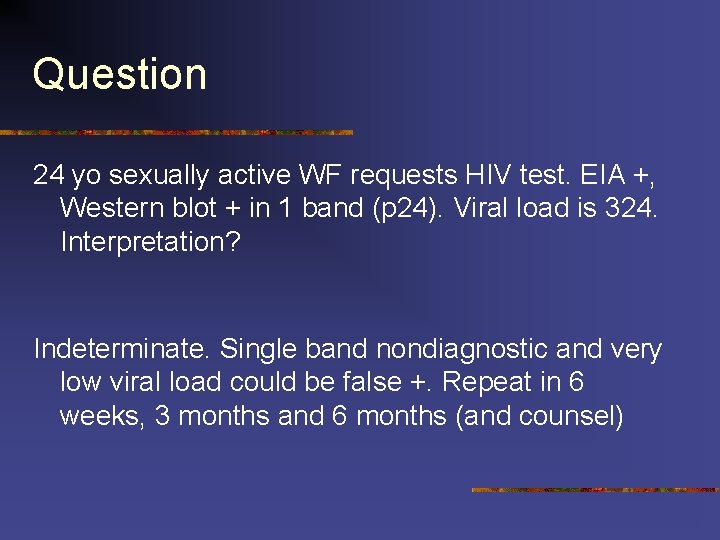 Question

24 yo sexually active WF requests HIV test. EIA +, Western blot + in 1 band (p24). Viral load is 324. Interpretation?

Indeterminate. Single band nondiagnostic and very low viral load could be false +. Repeat in 6 weeks, 3 months and 6 months (and counsel)